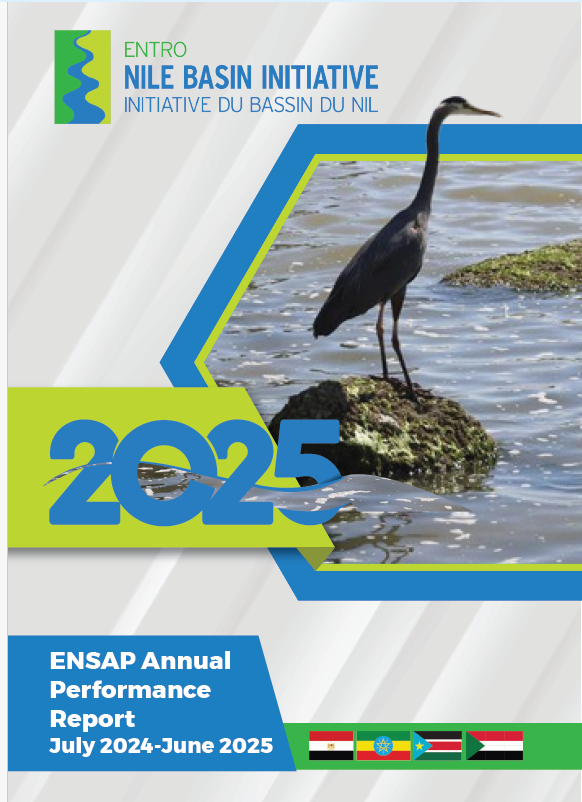 ENTRO
NILE BASIN INITIATIVE
INITIATIVE DU BASSIN DU NIL

2025

ENSAP Annual Performance Report
July 2024-June 2025